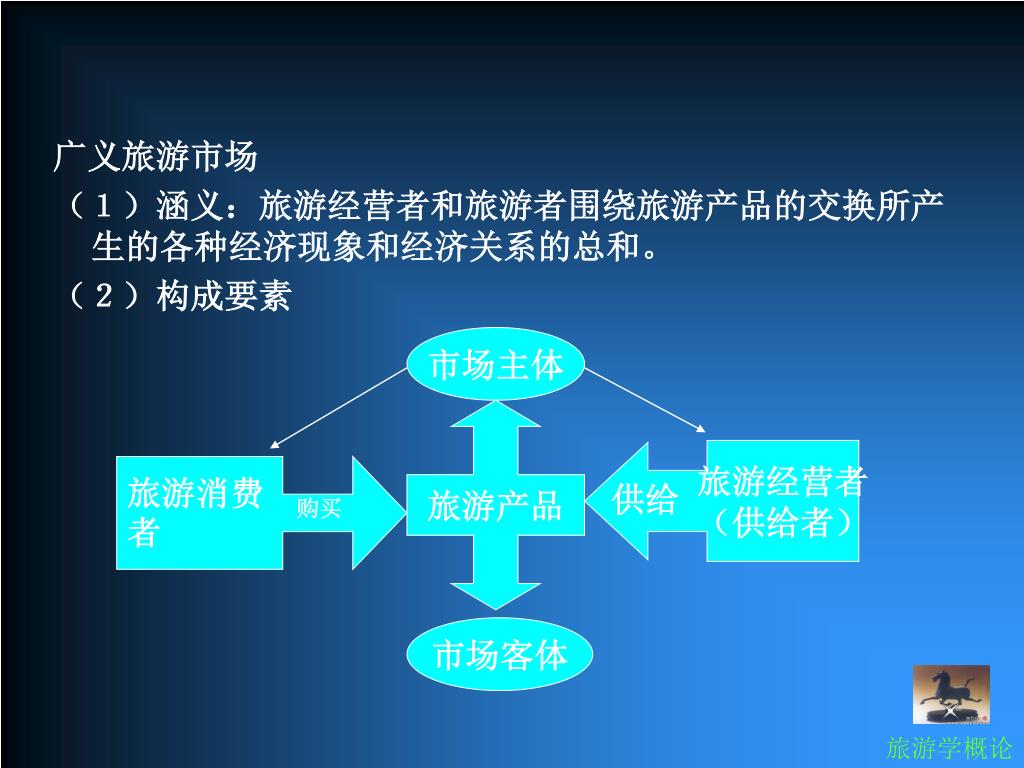 广义旅游市场

（１）涵义：旅游经营者和旅游者围绕旅游产品的交换所产生的各种经济现象和经济关系的总和。

（２）构成要素

市场主体

旅游消费者

购买

旅游产品

供给

旅游经营者（供给者）

市场客体

旅游学概论